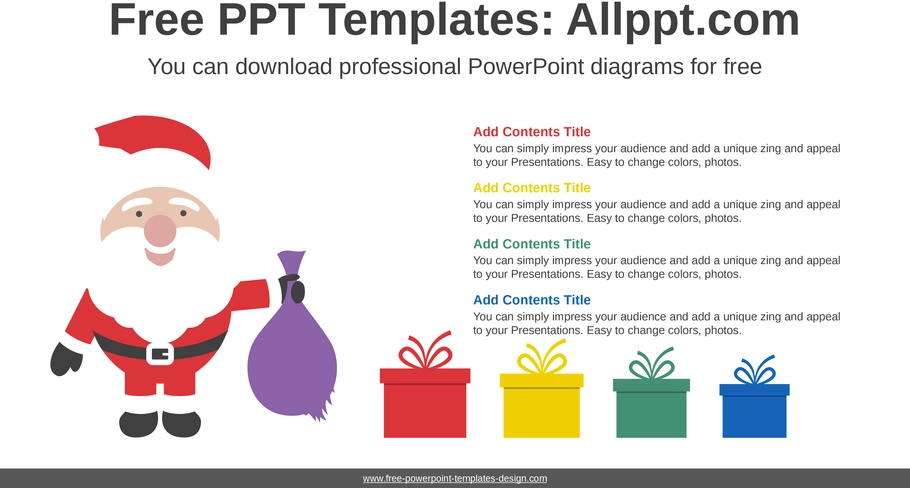 Free PPT Templates: Allppt.com

You can download professional PowerPoint diagrams for free

Add Contents Title

You can simply impress your audience and add a unique zing and appeal to your Presentations. Easy to change colors, photos.

Add Contents Title

You can simply impress your audience and add a unique zing and appeal to your Presentations. Easy to change colors, photos.

Add Contents Title

You can simply impress your audience and add a unique zing and appeal to your Presentations. Easy to change colors, photos.

Add Contents Title

You can simply impress your audience and add a unique zing and appeal to your Presentations. Easy to change colors, photos.

www.free-powerpoint-templates-design.com